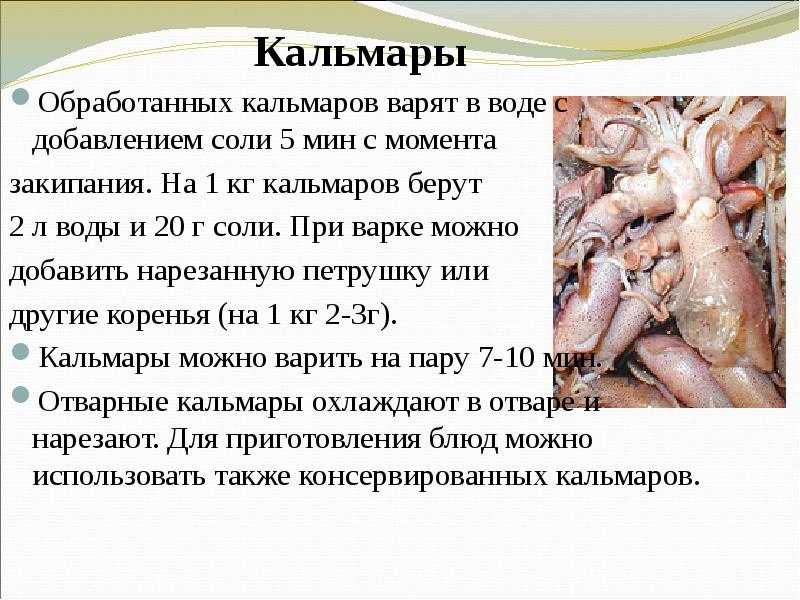 Кальмары

Обработанных кальмаров варят в воде с добавлением соли 5 мин с момента закипания. На 1 кг кальмаров берут 2 л воды и 20 г соли. При варке можно добавить нарезанную петрушку или другие коренья (на 1 кг 2-3г).

Кальмары можно варить на пару 7-10 мин.

Отварные кальмары охлаждают в отваре и нарезают. Для приготовления блюд можно использовать также консервированных кальмаров.